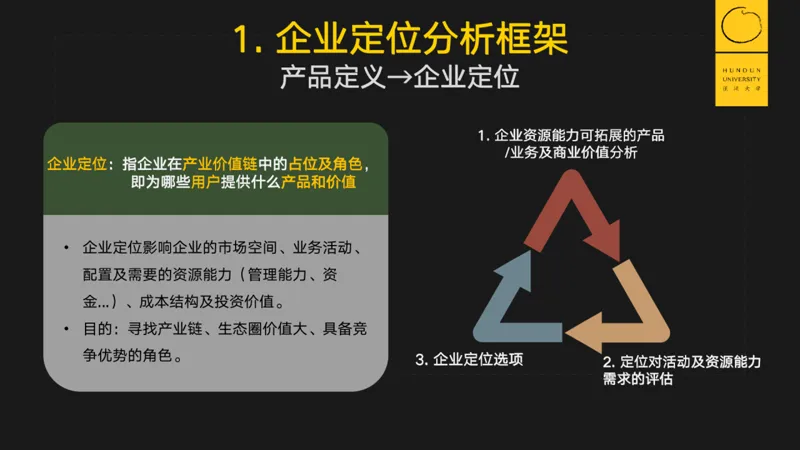 1. 企业定位分析框架
产品定义→企业定位

HUNDUN UNIVERSITY 混沌大学

企业定位：指企业在产业价值链中的占位及角色，即为哪些用户提供什么产品和价值

• 企业定位影响企业的市场空间、业务活动、配置及需要的资源能力（管理能力、资金...）、成本结构及投资价值。
• 目的：寻找产业链、生态圈价值大、具备竞争优势的角色。

1. 企业资源能力可拓展的产品/业务及商业价值分析

2. 定位对活动及资源能力需求的评估

3. 企业定位选项